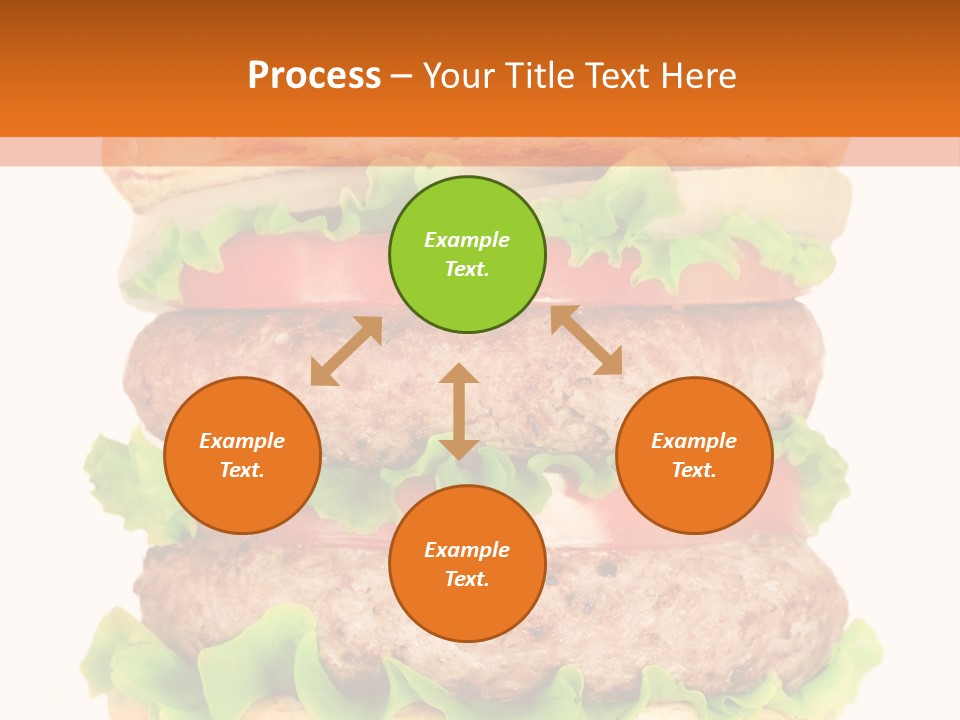 Process – Your Title Text Here

Example Text.

Example Text.

Example Text.

Example Text.